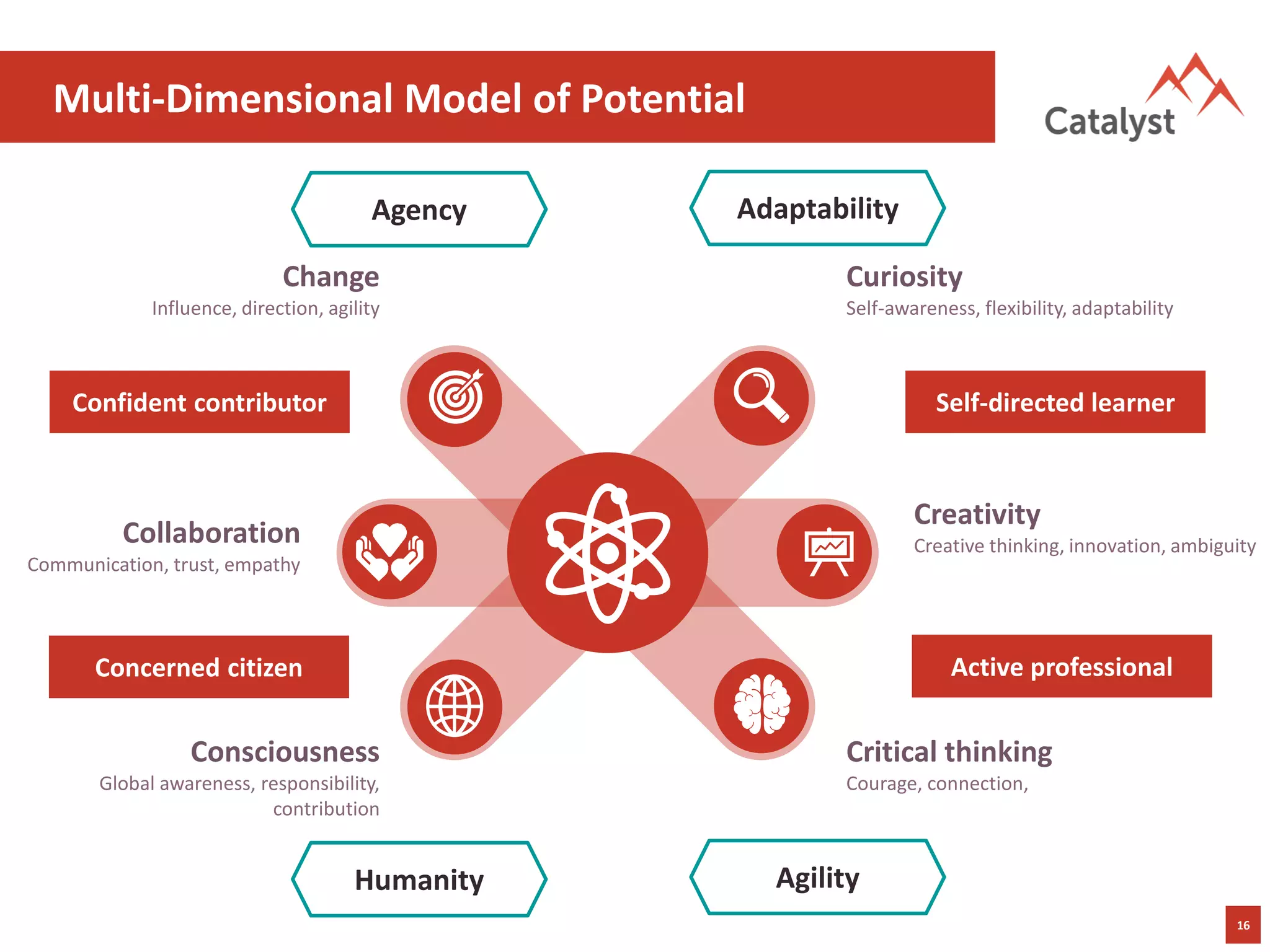 Multi-Dimensional Model of Potential

Catalyst

Agency

Adaptability

Change
Influence, direction, agility

Curiosity
Self-awareness, flexibility, adaptability

Confident contributor

Self-directed learner

Collaboration
Communication, trust, empathy

Creativity
Creative thinking, innovation, ambiguity

Concerned citizen

Active professional

Consciousness
Global awareness, responsibility, contribution

Critical thinking
Courage, connection,

Humanity

Agility

16